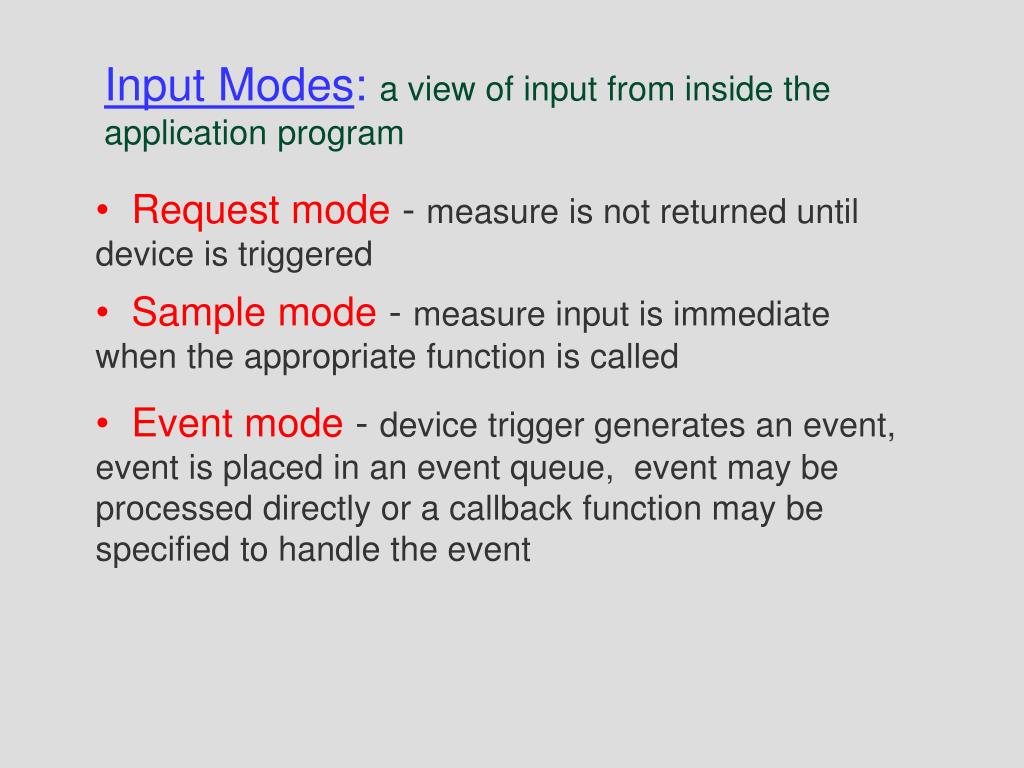 Input Modes: a view of input from inside the application program

• Request mode - measure is not returned until device is triggered

• Sample mode - measure input is immediate when the appropriate function is called

• Event mode - device trigger generates an event, event is placed in an event queue, event may be processed directly or a callback function may be specified to handle the event